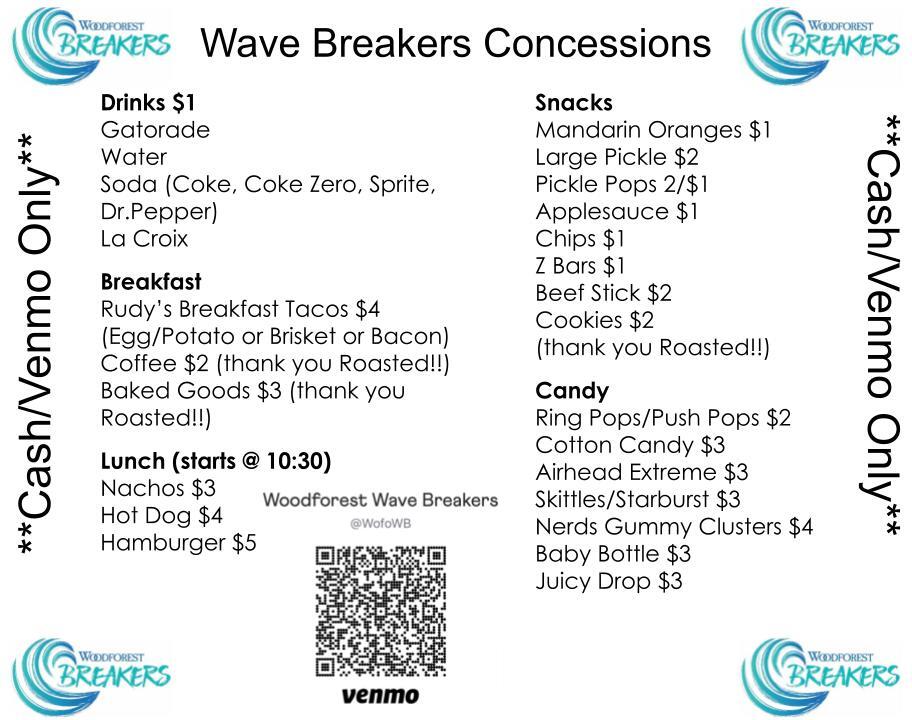 WOODFOREST BREAKERS

Wave Breakers Concessions

WOODFOREST BREAKERS

**Cash/Venmo Only**

Drinks $1
Gatorade
Water
Soda (Coke, Coke Zero, Sprite, Dr.Pepper)
La Croix

Breakfast
Rudy's Breakfast Tacos $4
(Egg/Potato or Brisket or Bacon)
Coffee $2 (thank you Roasted!!)
Baked Goods $3 (thank you Roasted!!)

Lunch (starts @ 10:30)
Nachos $3
Hot Dog $4
Hamburger $5

Woodforest Wave Breakers
@WofoWB

venmo

Snacks
Mandarin Oranges $1
Large Pickle $2
Pickle Pops 2/$1
Applesauce $1
Chips $1
Z Bars $1
Beef Stick $2
Cookies $2
(thank you Roasted!!)

Candy
Ring Pops/Push Pops $2
Cotton Candy $3
Airhead Extreme $3
Skittles/Starburst $3
Nerds Gummy Clusters $4
Baby Bottle $3
Juicy Drop $3

**Cash/Venmo Only**

WOODFOREST BREAKERS

WOODFOREST BREAKERS